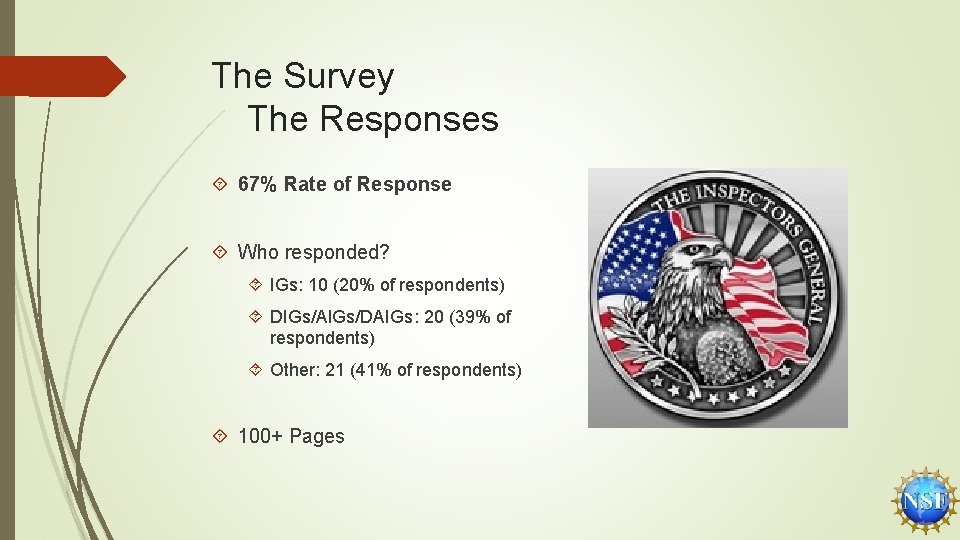 The Survey
The Responses

67% Rate of Response

Who responded?

IGs: 10 (20% of respondents)

DIGs/AIGs/DAIGs: 20 (39% of respondents)

Other: 21 (41% of respondents)

100+ Pages

THE INSPECTORS GENERAL

NSF